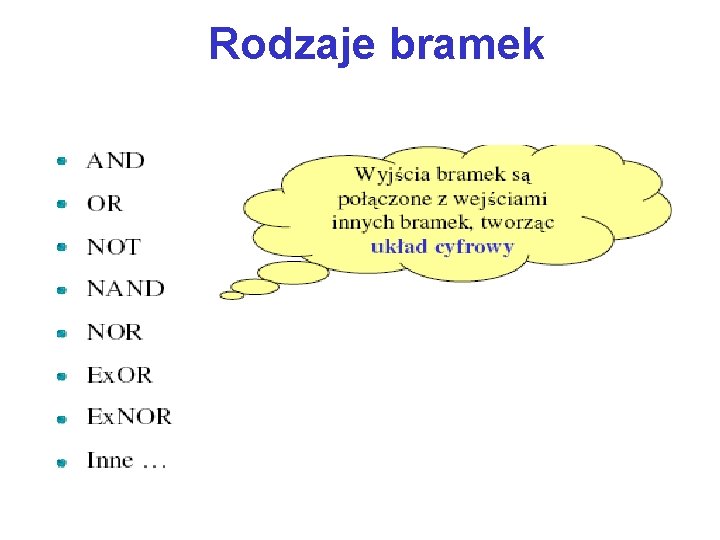 Rodzaje bramek

• AND
• OR
• NOT
• NAND
• NOR
• ExOR
• ExNOR
• Inne …

Wyjścia bramek są połączone z wejściami innych bramek, tworząc układ cyfrowy